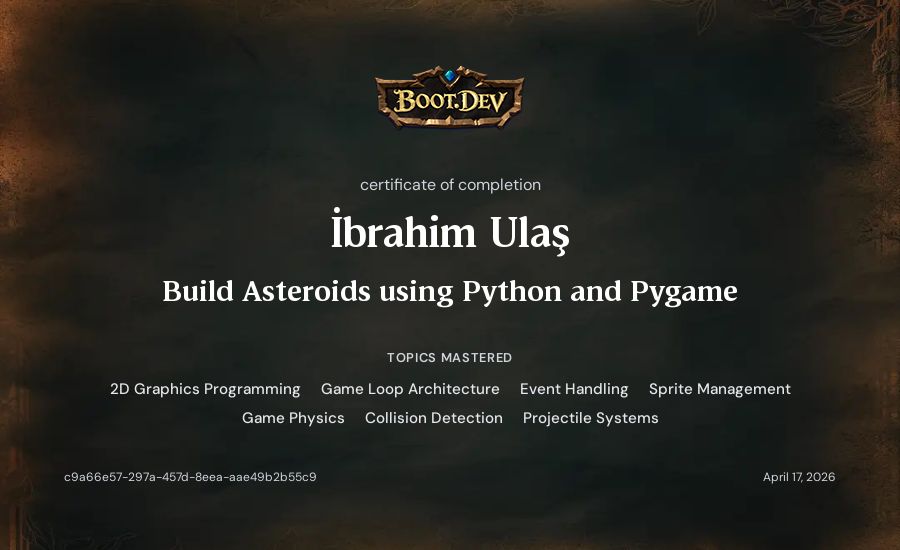 BOOT.DEV

certificate of completion

İbrahim Ulaş

Build Asteroids using Python and Pygame

TOPICS MASTERED

2D Graphics Programming Game Loop Architecture Event Handling Sprite Management Game Physics Collision Detection Projectile Systems

c9a66e57-297a-457d-8eea-aae49b2b55c9

April 17, 2026